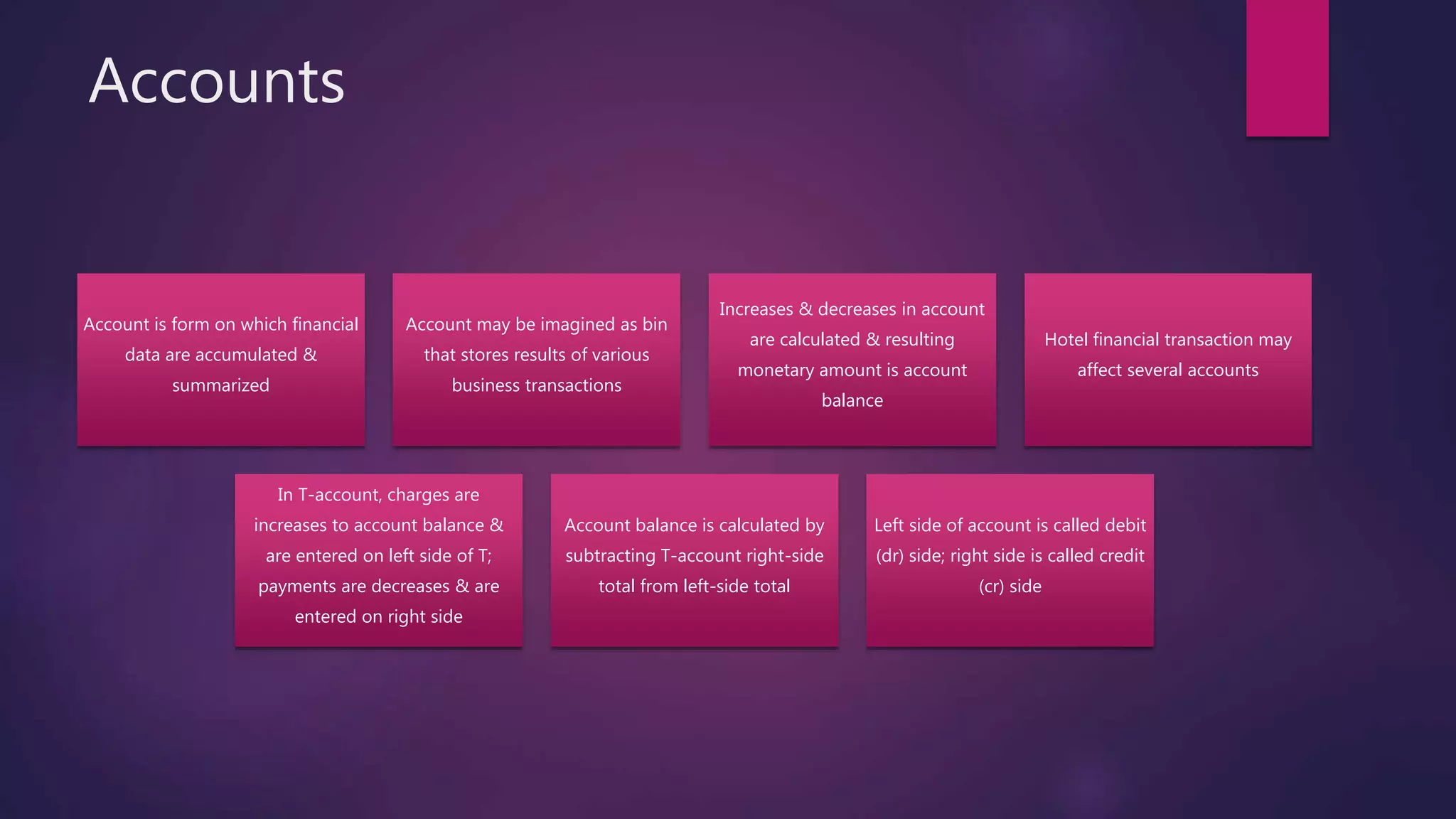 Accounts

Account is form on which financial data are accumulated & summarized

Account may be imagined as bin that stores results of various business transactions

Increases & decreases in account are calculated & resulting monetary amount is account balance

Hotel financial transaction may affect several accounts

In T-account, charges are increases to account balance & are entered on left side of T; payments are decreases & are entered on right side

Account balance is calculated by subtracting T-account right-side total from left-side total

Left side of account is called debit (dr) side; right side is called credit (cr) side